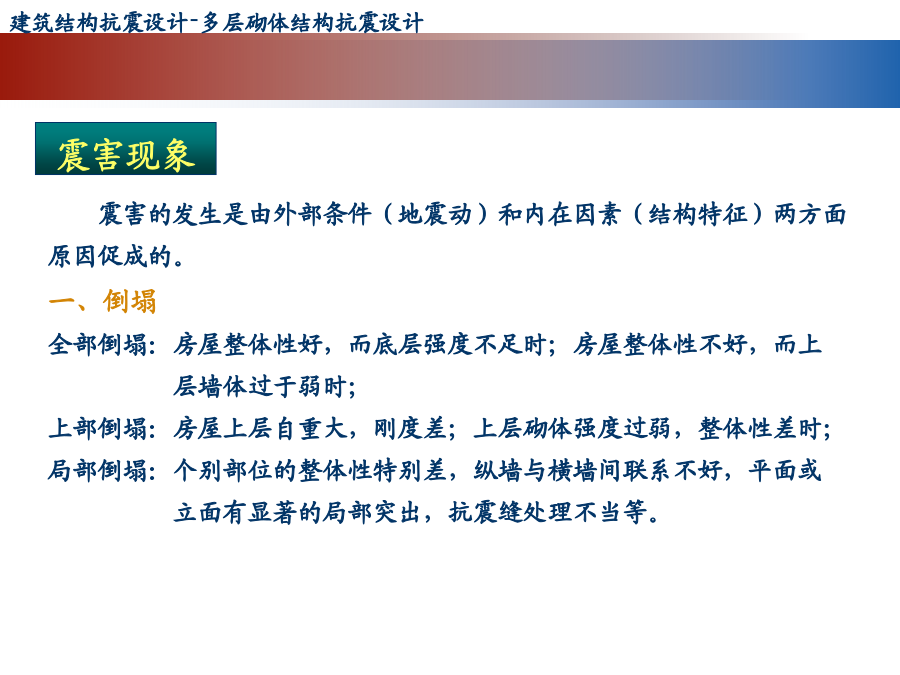 建筑结构抗震设计-多层砌体结构抗震设计

震害现象

震害的发生是由外部条件（地震动）和内在因素（结构特征）两方面原因促成的。

一、倒塌

全部倒塌：房屋整体性好，而底层强度不足时；房屋整体性不好，而上层墙体过于弱时；

上部倒塌：房屋上层自重大，刚度差；上层砌体强度过弱，整体性差时；

局部倒塌：个别部位的整体性特别差，纵墙与横墙间联系不好，平面或立面有显著的局部突出，抗震缝处理不当等。